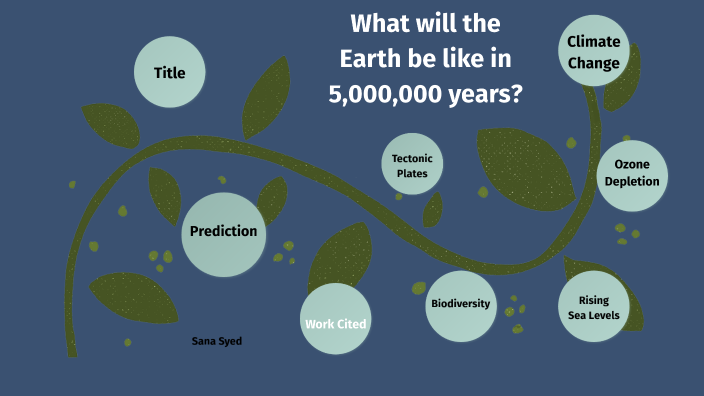 What will the Earth be like in 5,000,000 years?

Title

Climate Change

Tectonic Plates

Ozone Depletion

Prediction

Biodiversity

Rising Sea Levels

Work Cited

Sana Syed